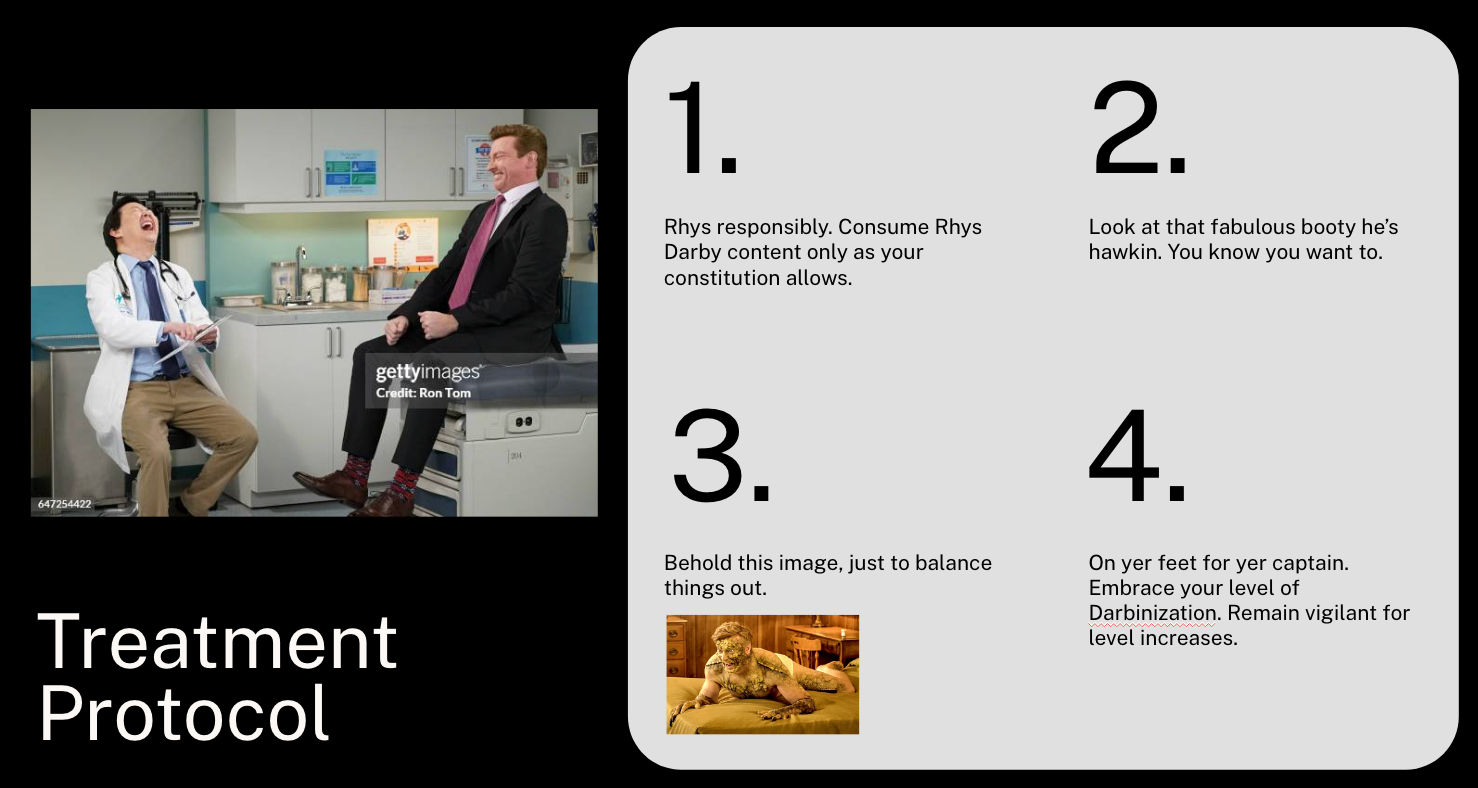 gettyimages
Credit: Ron Tom
647254422

Treatment Protocol

1.

Rhys responsibly. Consume Rhys Darby content only as your constitution allows.

2.

Look at that fabulous booty he's hawkin. You know you want to.

3.

Behold this image, just to balance things out.

4.

On yer feet for yer captain. Embrace your level of Darbinization. Remain vigilant for level increases.